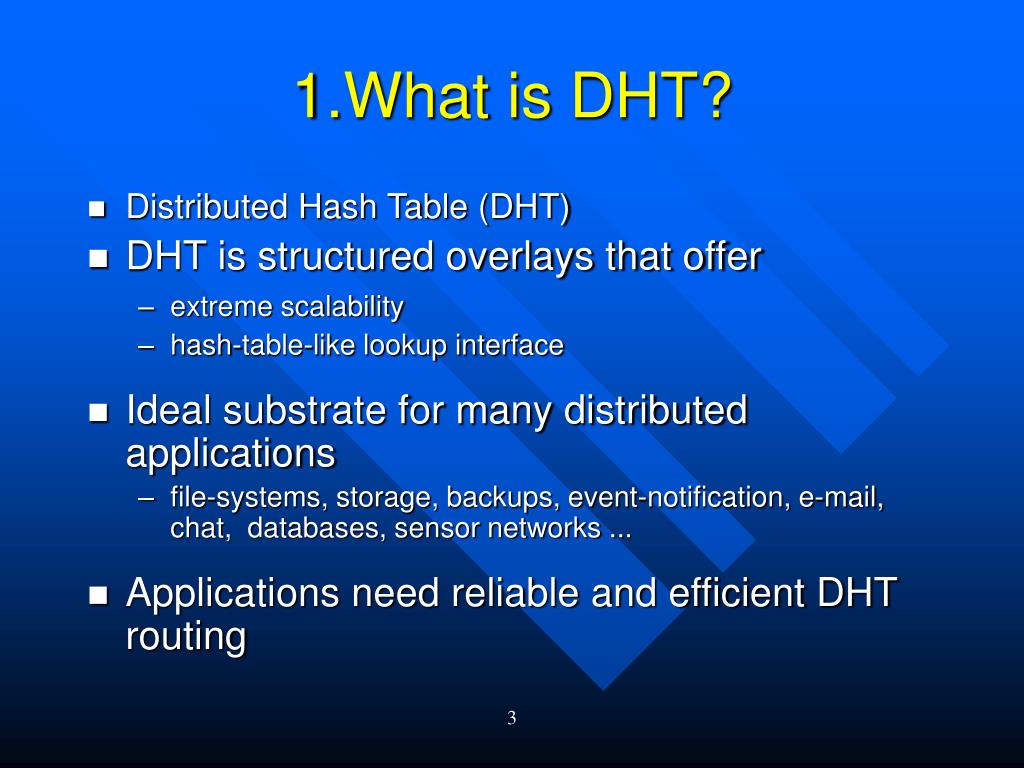 1.What is DHT?

- Distributed Hash Table (DHT)
- DHT is structured overlays that offer
  – extreme scalability
  – hash-table-like lookup interface
- Ideal substrate for many distributed applications
  – file-systems, storage, backups, event-notification, e-mail, chat, databases, sensor networks ...
- Applications need reliable and efficient DHT routing

3